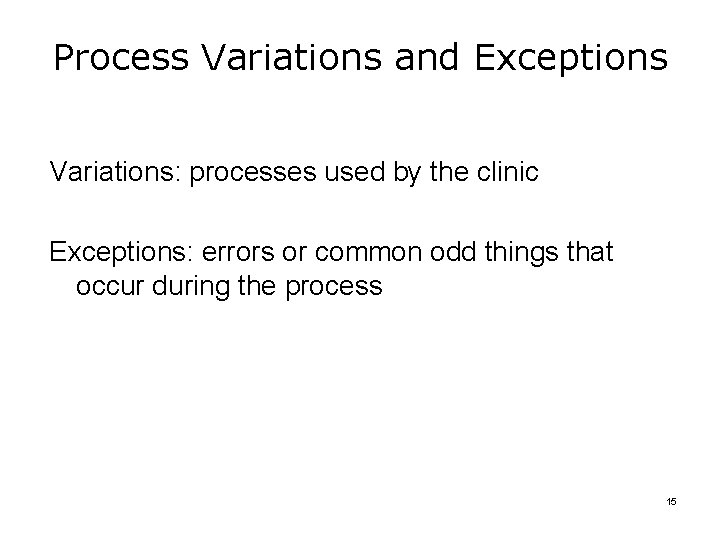 Process Variations and Exceptions

Variations: processes used by the clinic

Exceptions: errors or common odd things that occur during the process

15